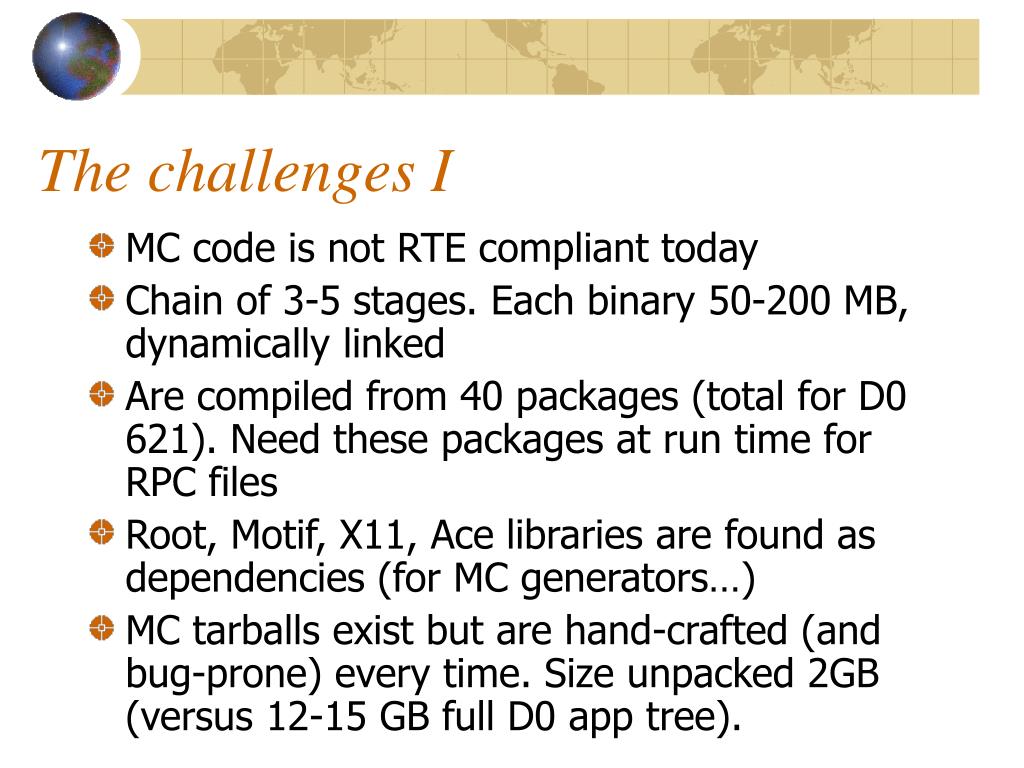 The challenges I

MC code is not RTE compliant today

Chain of 3-5 stages. Each binary 50-200 MB, dynamically linked

Are compiled from 40 packages (total for D0 621). Need these packages at run time for RPC files

Root, Motif, X11, Ace libraries are found as dependencies (for MC generators…)

MC tarballs exist but are hand-crafted (and bug-prone) every time. Size unpacked 2GB (versus 12-15 GB full D0 app tree).